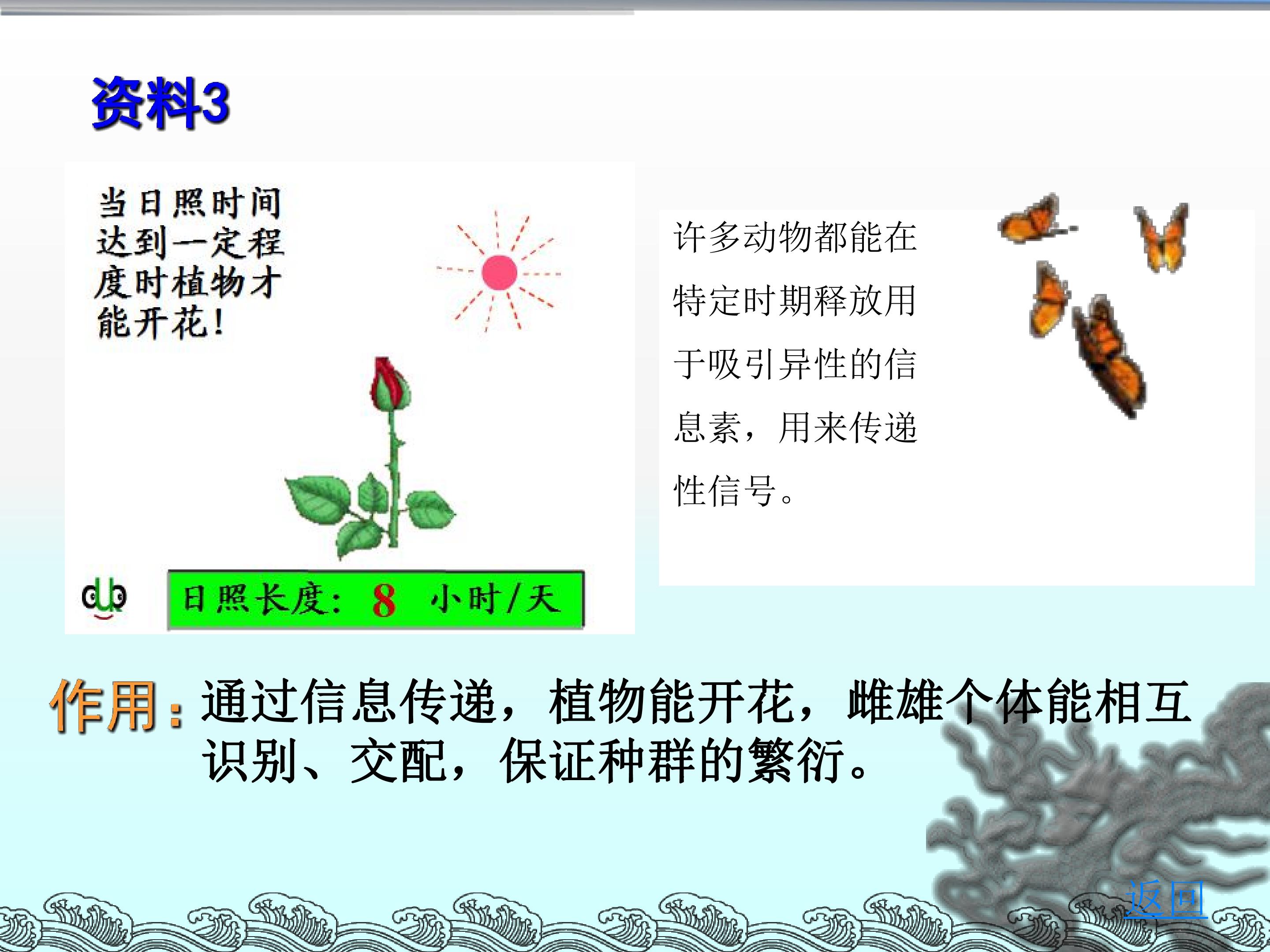 资料3

当日照时间达到一定程度时植物才能开花!

日照长度: 8 小时/天

许多动物都能在特定时期释放用于吸引异性的信息素，用来传递性信号。

作用：通过信息传递，植物能开花，雌雄个体能相互识别、交配，保证种群的繁衍。

返回